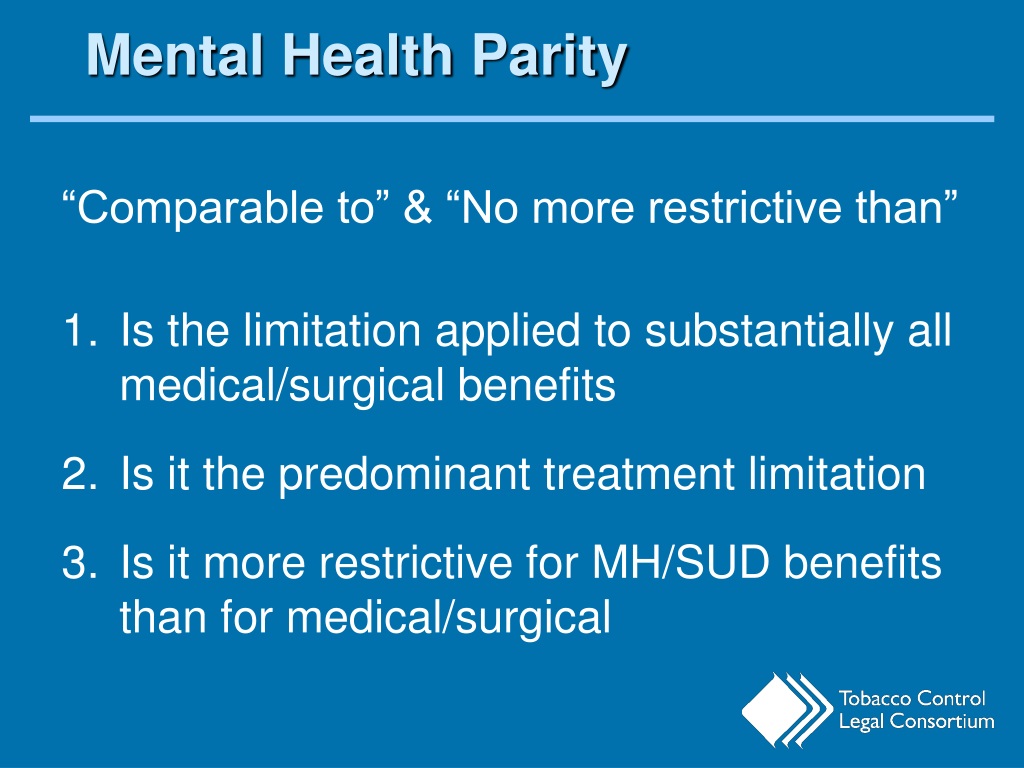 Mental Health Parity

“Comparable to” & “No more restrictive than”

1. Is the limitation applied to substantially all medical/surgical benefits

2. Is it the predominant treatment limitation

3. Is it more restrictive for MH/SUD benefits than for medical/surgical

Tobacco Control Legal Consortium